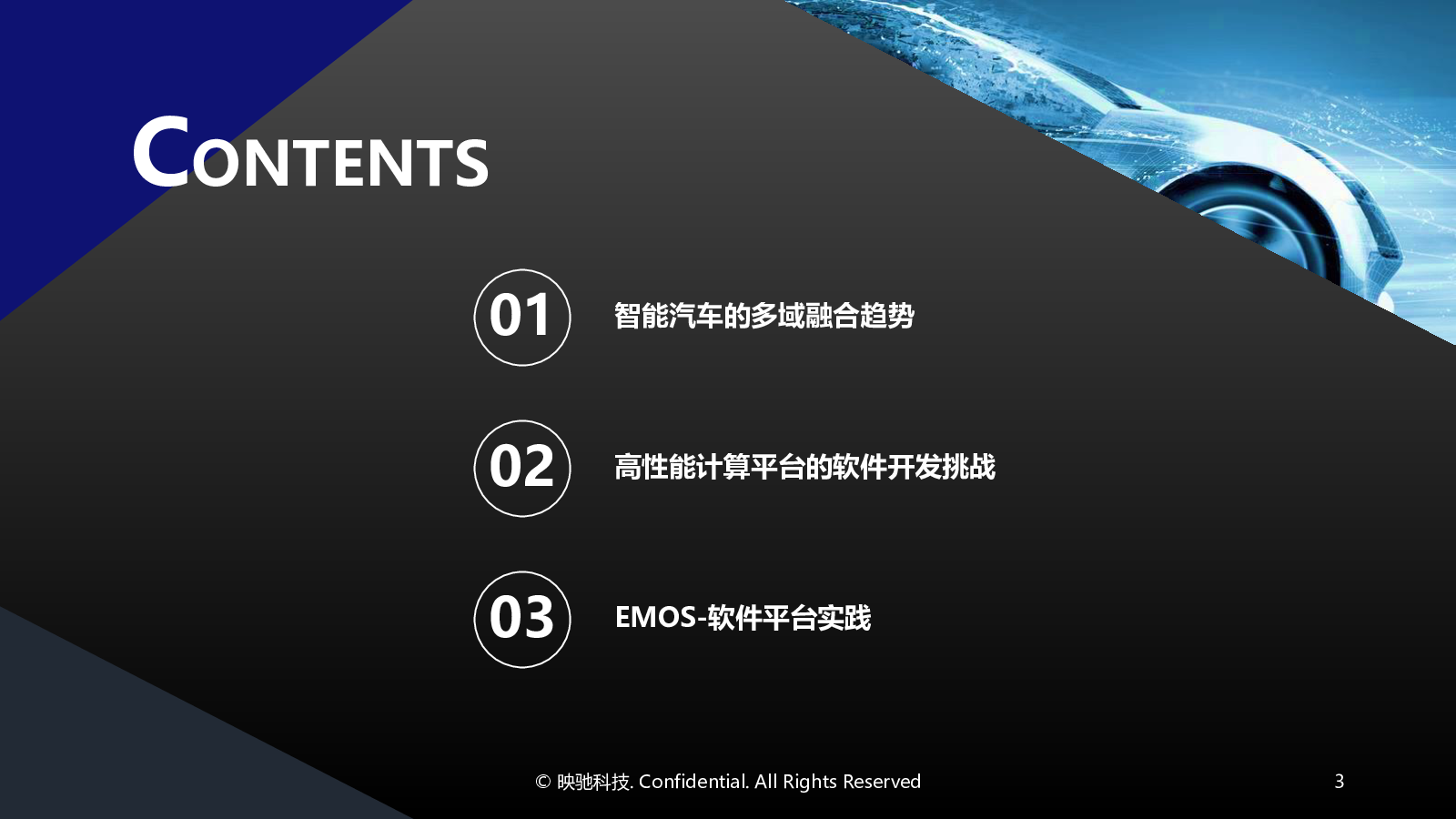 CONTENTS

01 智能汽车的多域融合趋势

02 高性能计算平台的软件开发挑战

03 EMOS-软件平台实践

© 映驰科技. Confidential. All Rights Reserved

3